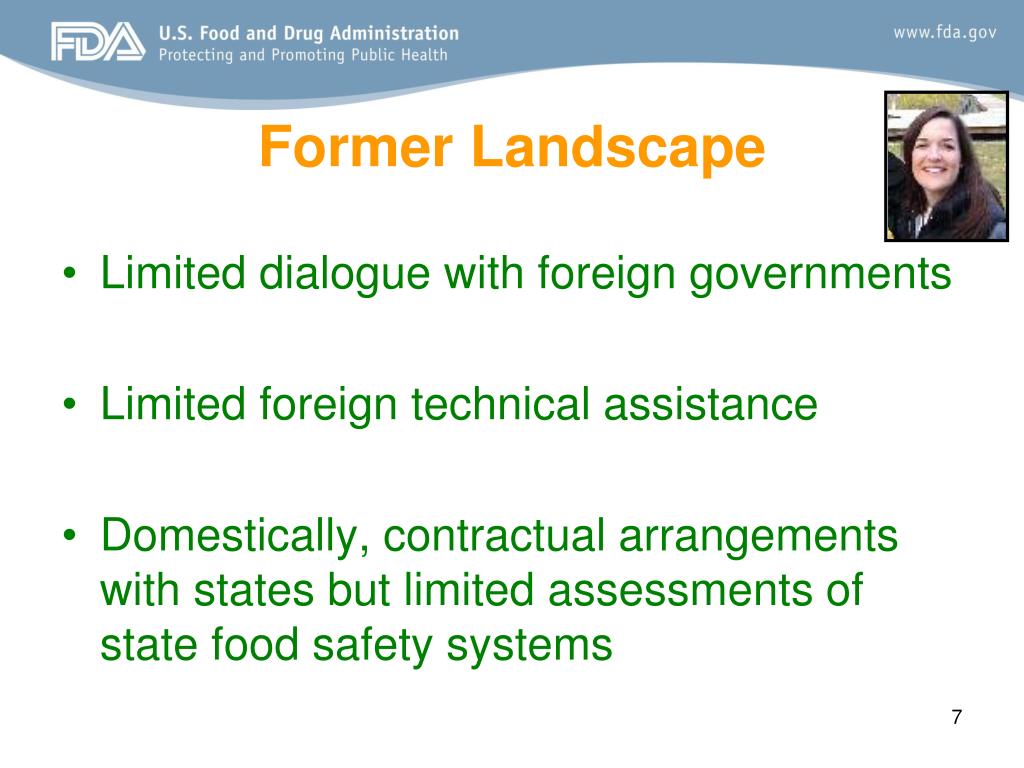 FDA U.S. Food and Drug Administration
Protecting and Promoting Public Health

www.fda.gov

Former Landscape

• Limited dialogue with foreign governments

• Limited foreign technical assistance

• Domestically, contractual arrangements with states but limited assessments of state food safety systems

7